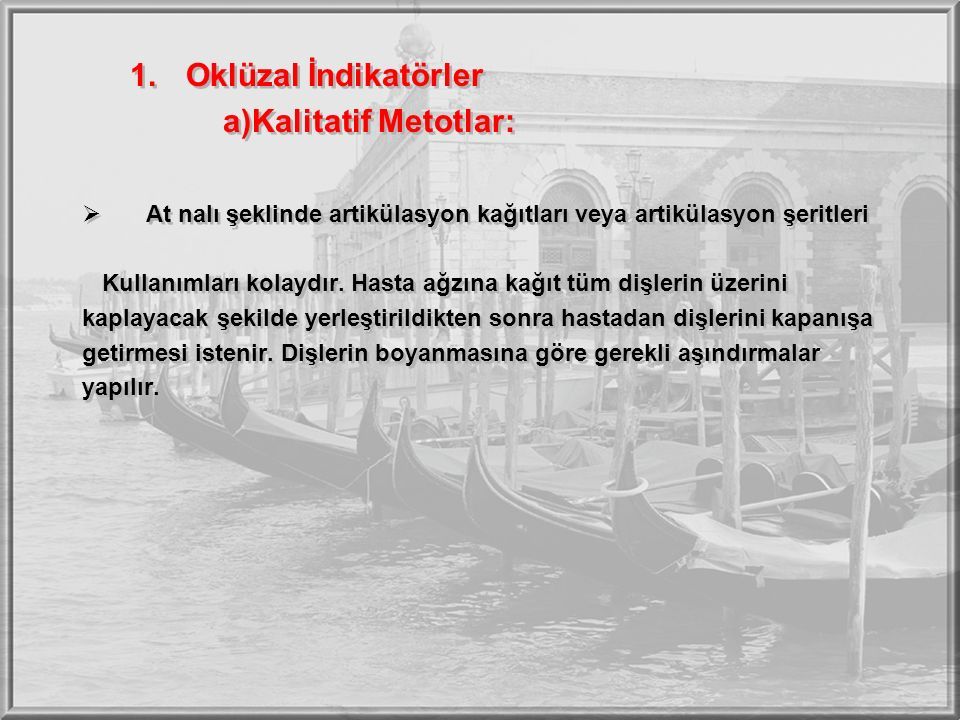 1. Oklüzal İndikatörler

a)Kalitatif Metotlar:

➢ At nalı şeklinde artikülasyon kağıtları veya artikülasyon şeritleri

Kullanımları kolaydır. Hasta ağzına kağıt tüm dişlerin üzerini kaplayacak şekilde yerleştirildikten sonra hastadan dişlerini kapanışa getirmesi istenir. Dişlerin boyanmasına göre gerekli aşındırmalar yapılır.